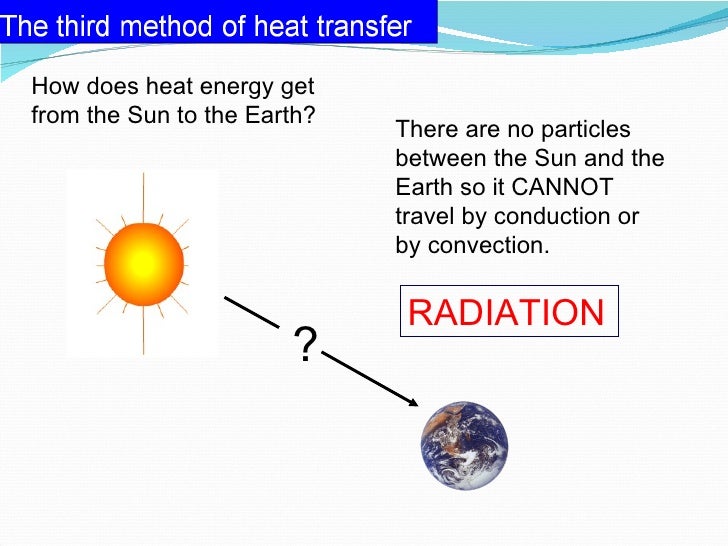 The third method of heat transfer

How does heat energy get from the Sun to the Earth?

There are no particles between the Sun and the Earth so it CANNOT travel by conduction or by convection.

RADIATION

?